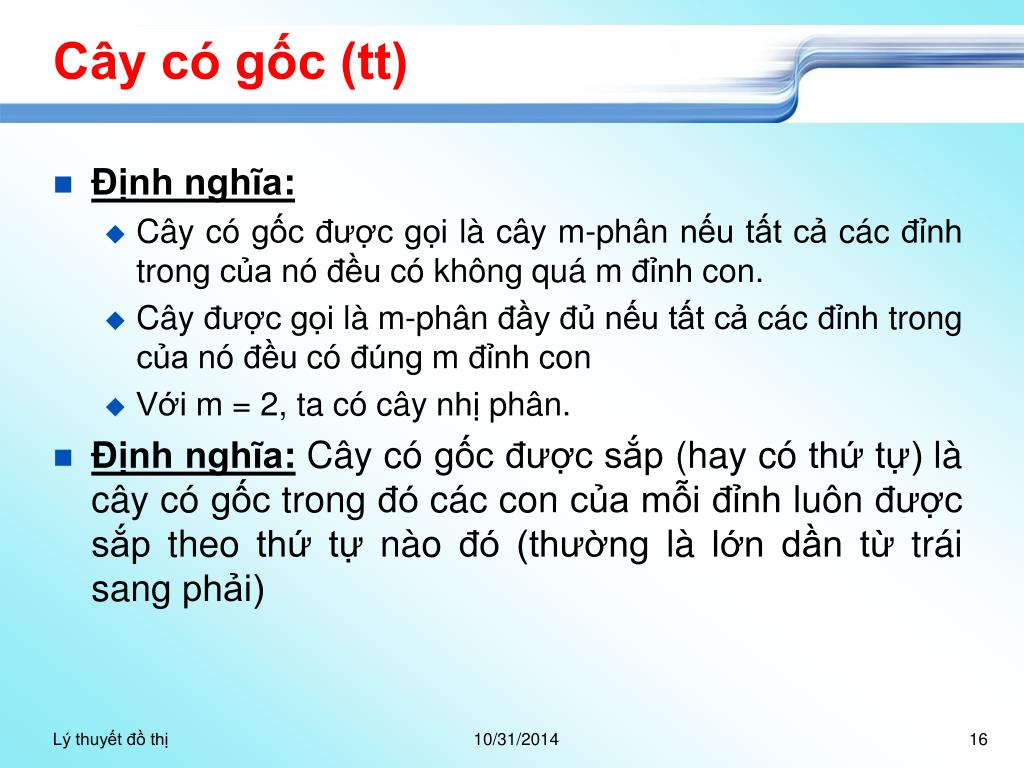 Cây có gốc (tt)

Định nghĩa:

Cây có gốc được gọi là cây m-phân nếu tất cả các đỉnh trong của nó đều có không quá m đỉnh con.

Cây được gọi là m-phân đầy đủ nếu tất cả các đỉnh trong của nó đều có đúng m đỉnh con

Với m = 2, ta có cây nhị phân.

Định nghĩa: Cây có gốc được sắp (hay có thứ tự) là cây có gốc trong đó các con của mỗi đỉnh luôn được sắp theo thứ tự nào đó (thường là lớn dần từ trái sang phải)

Lý thuyết đồ thị

10/31/2014

16